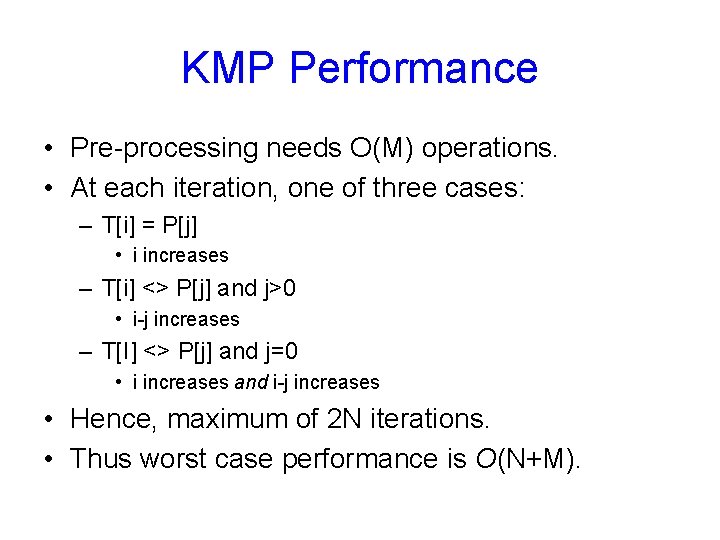 KMP Performance

• Pre-processing needs O(M) operations.
• At each iteration, one of three cases:
– T[i] = P[j]
• i increases
– T[i] <> P[j] and j>0
• i-j increases
– T[I] <> P[j] and j=0
• i increases and i-j increases
• Hence, maximum of 2N iterations.
• Thus worst case performance is O(N+M).